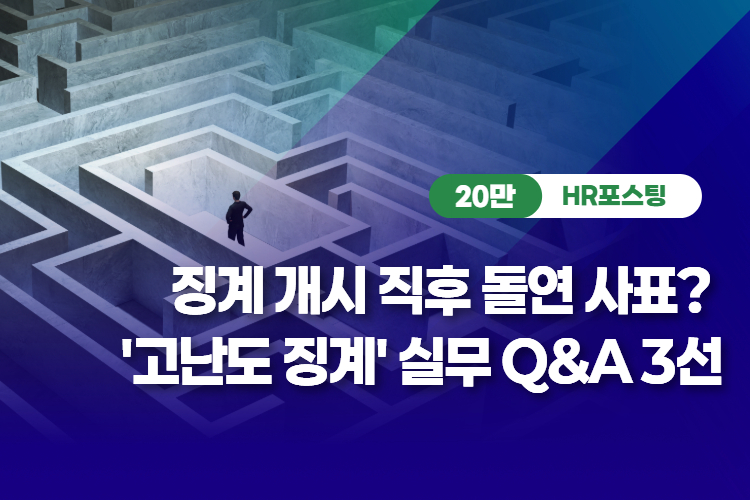 20만 HR포스팅

징계 개시 직후 돌연 사표?
'고난도 징계' 실무 Q&A 3선